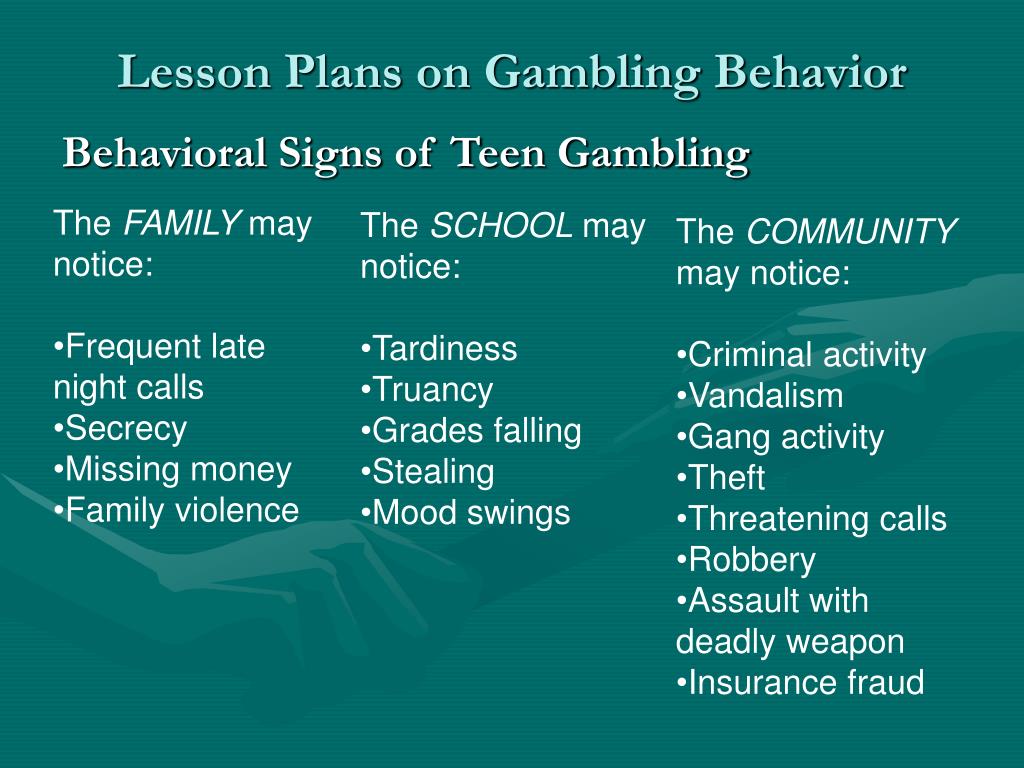 Lesson Plans on Gambling Behavior

Behavioral Signs of Teen Gambling

The FAMILY may notice:

•Frequent late night calls
•Secrecy
•Missing money
•Family violence

The SCHOOL may notice:

•Tardiness
•Truancy
•Grades falling
•Stealing
•Mood swings

The COMMUNITY may notice:

•Criminal activity
•Vandalism
•Gang activity
•Theft
•Threatening calls
•Robbery
•Assault with deadly weapon
•Insurance fraud